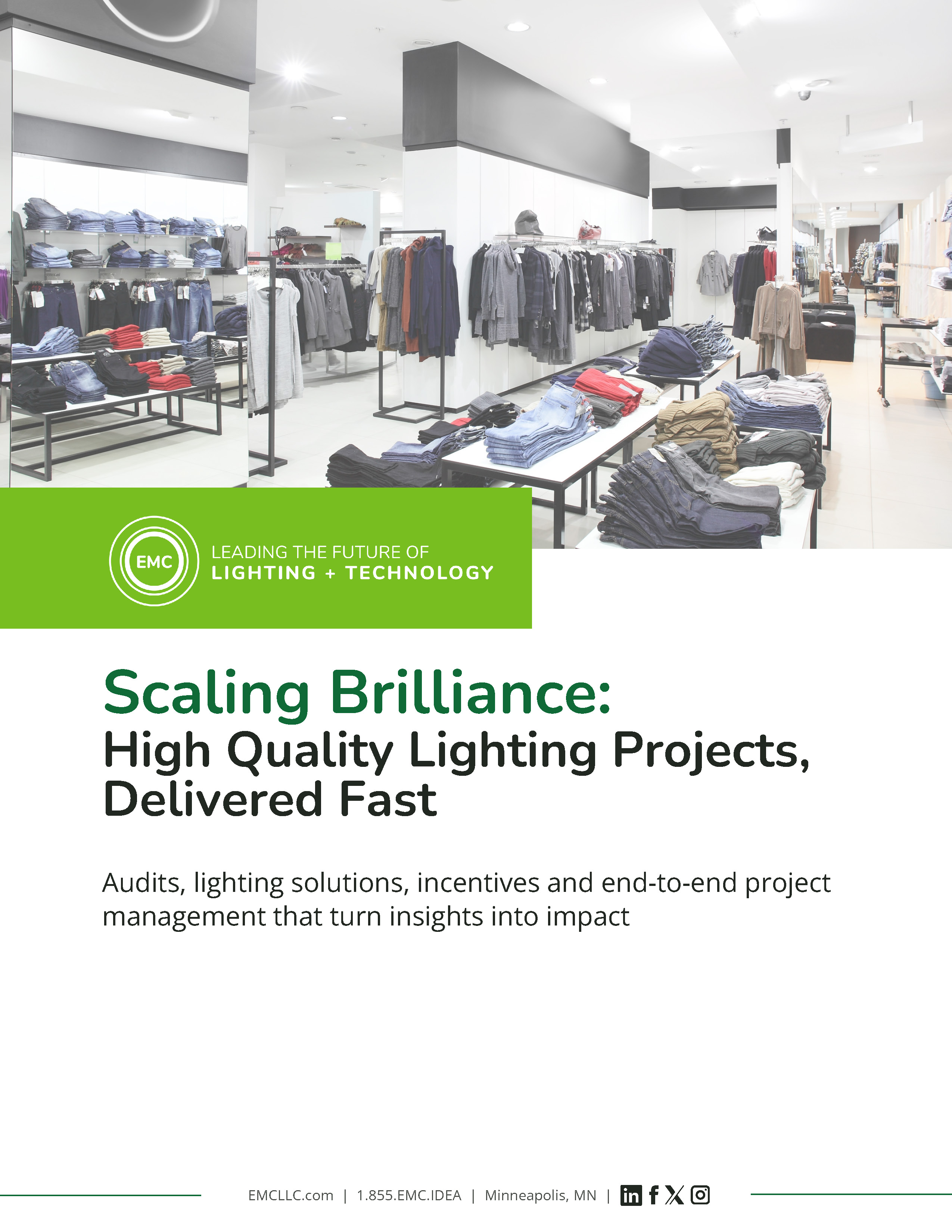 EMC

LEADING THE FUTURE OF
LIGHTING + TECHNOLOGY

Scaling Brilliance:
High Quality Lighting Projects, Delivered Fast

Audits, lighting solutions, incentives and end-to-end project management that turn insights into impact

EMCLLC.com | 1.855.EMC.IDEA | Minneapolis, MN |